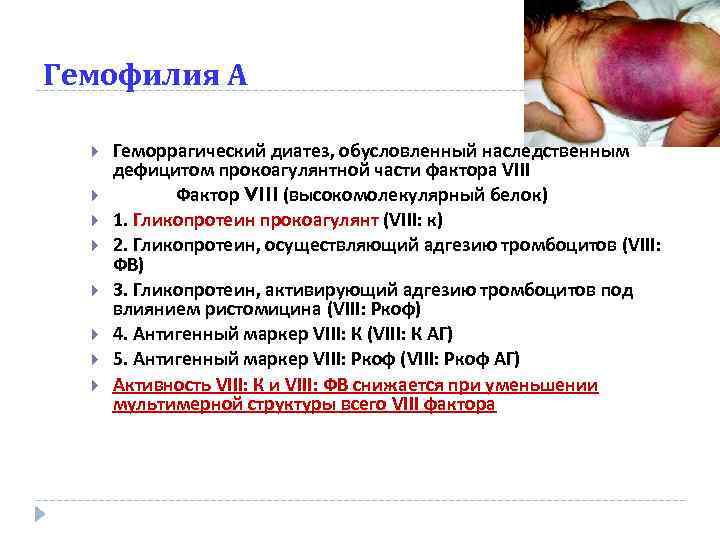 Гемофилия А

Геморрагический диатез, обусловленный наследственным дефицитом прокоагулянтной части фактора VIII

Фактор VIII (высокомолекулярный белок)

1. Гликопротеин прокоагулянт (VIII: к)

2. Гликопротеин, осуществляющий адгезию тромбоцитов (VIII: ФВ)

3. Гликопротеин, активирующий адгезию тромбоцитов под влиянием ристомицина (VIII: Ркоф)

4. Антигенный маркер VIII: К (VIII: К АГ)

5. Антигенный маркер VIII: Ркоф (VIII: Ркоф АГ)

Активность VIII: К и VIII: ФВ снижается при уменьшении мультимерной структуры всего VIII фактора